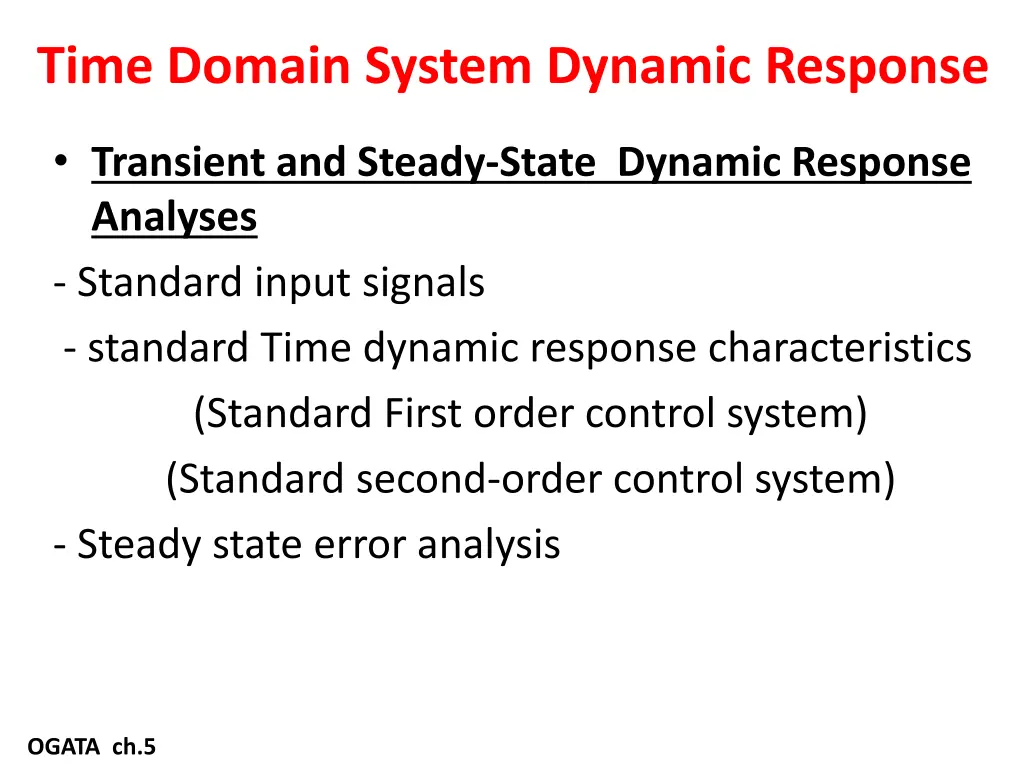 Time Domain System Dynamic Response

• Transient and Steady-State Dynamic Response Analyses

- Standard input signals

- standard Time dynamic response characteristics

(Standard First order control system)

(Standard second-order control system)

- Steady state error analysis

OGATA ch.5